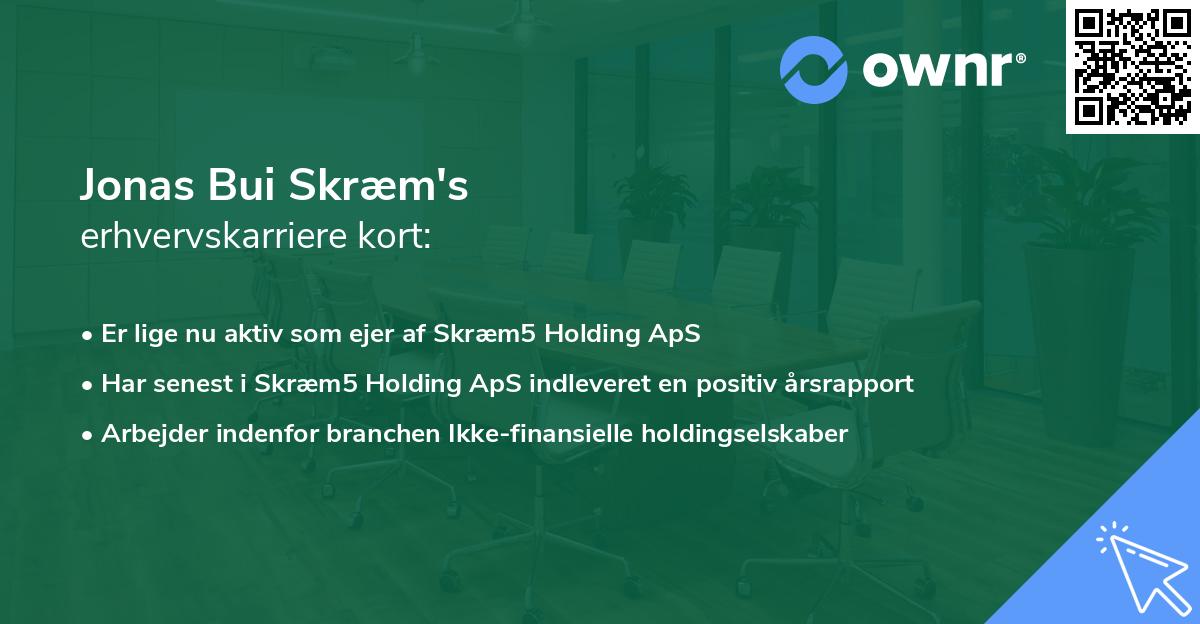 ownr®

Jonas Bui Skræm's
erhvervskarriere kort:

• Er lige nu aktiv som ejer af Skræm5 Holding ApS
• Har senest i Skræm5 Holding ApS indleveret en positiv årsrapport
• Arbejder indenfor branchen Ikke-finansielle holdingselskaber